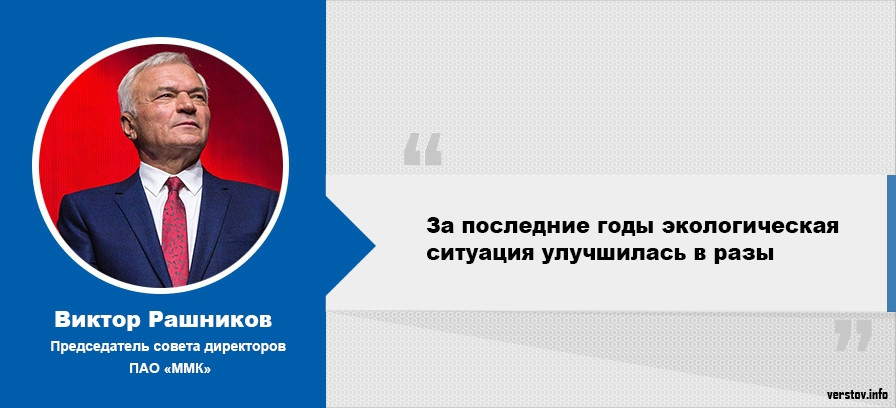 Виктор Рашников
Председатель совета директоров ПАО «ММК»

“

За последние годы экологическая ситуация улучшилась в разы

”

verstov.info